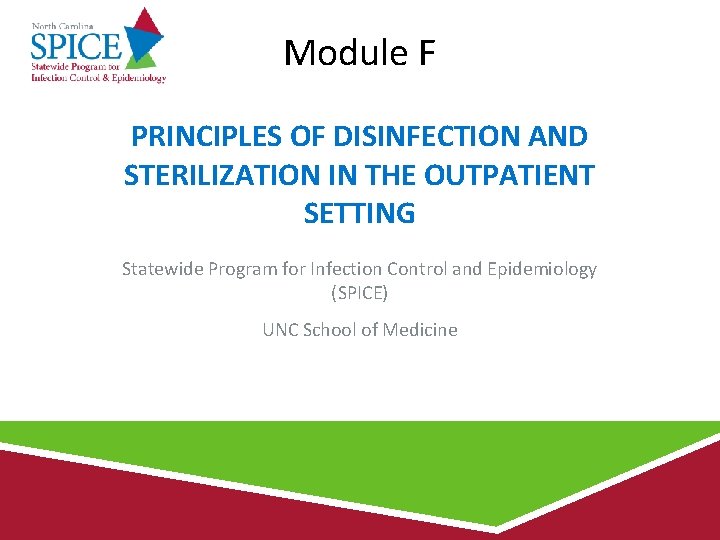 North Carolina
SPICE
Statewide Program for
Infection Control & Epidemiology

Module F

PRINCIPLES OF DISINFECTION AND STERILIZATION IN THE OUTPATIENT SETTING

Statewide Program for Infection Control and Epidemiology (SPICE)

UNC School of Medicine